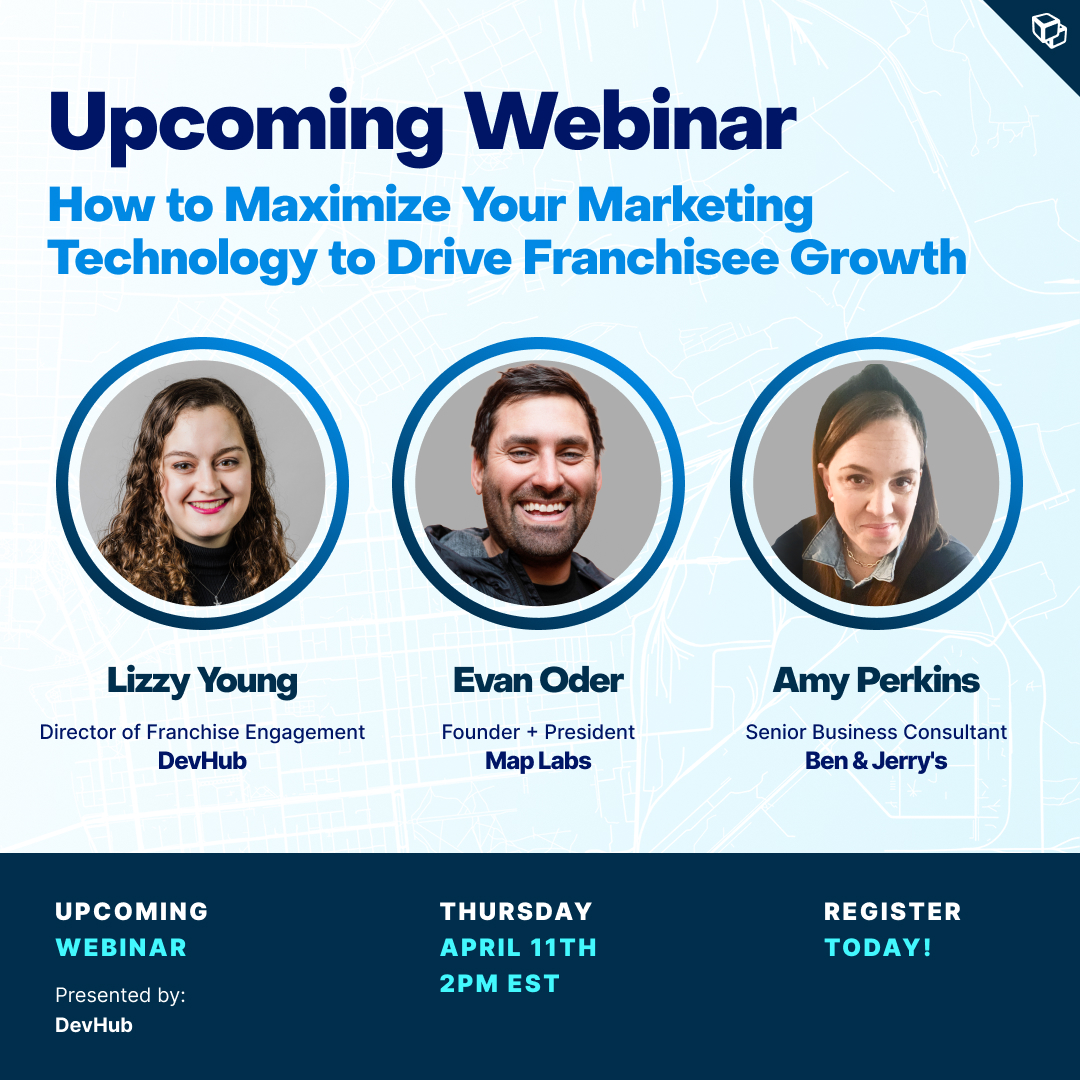 Upcoming Webinar

How to Maximize Your Marketing Technology to Drive Franchisee Growth

Lizzy Young
Director of Franchise Engagement
DevHub

Evan Oder
Founder + President
Map Labs

Amy Perkins
Senior Business Consultant
Ben & Jerry's

UPCOMING
WEBINAR

Presented by:
DevHub

THURSDAY
APRIL 11TH
2PM EST

REGISTER
TODAY!